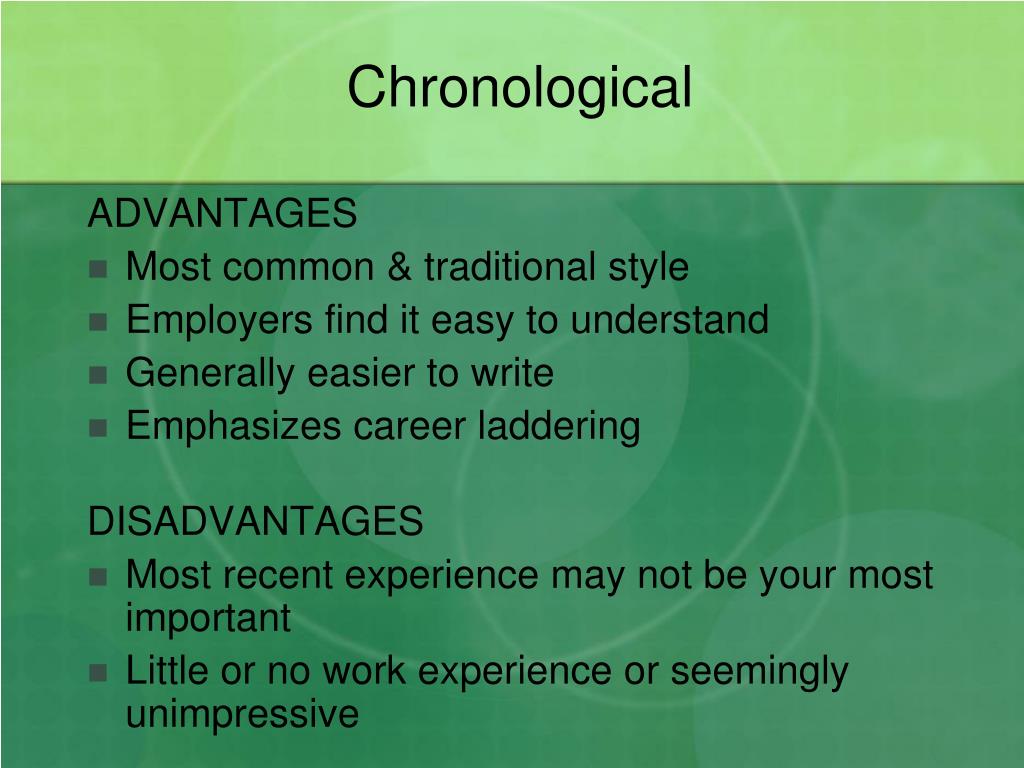 Chronological

ADVANTAGES
- Most common & traditional style
- Employers find it easy to understand
- Generally easier to write
- Emphasizes career laddering

DISADVANTAGES
- Most recent experience may not be your most important
- Little or no work experience or seemingly unimpressive